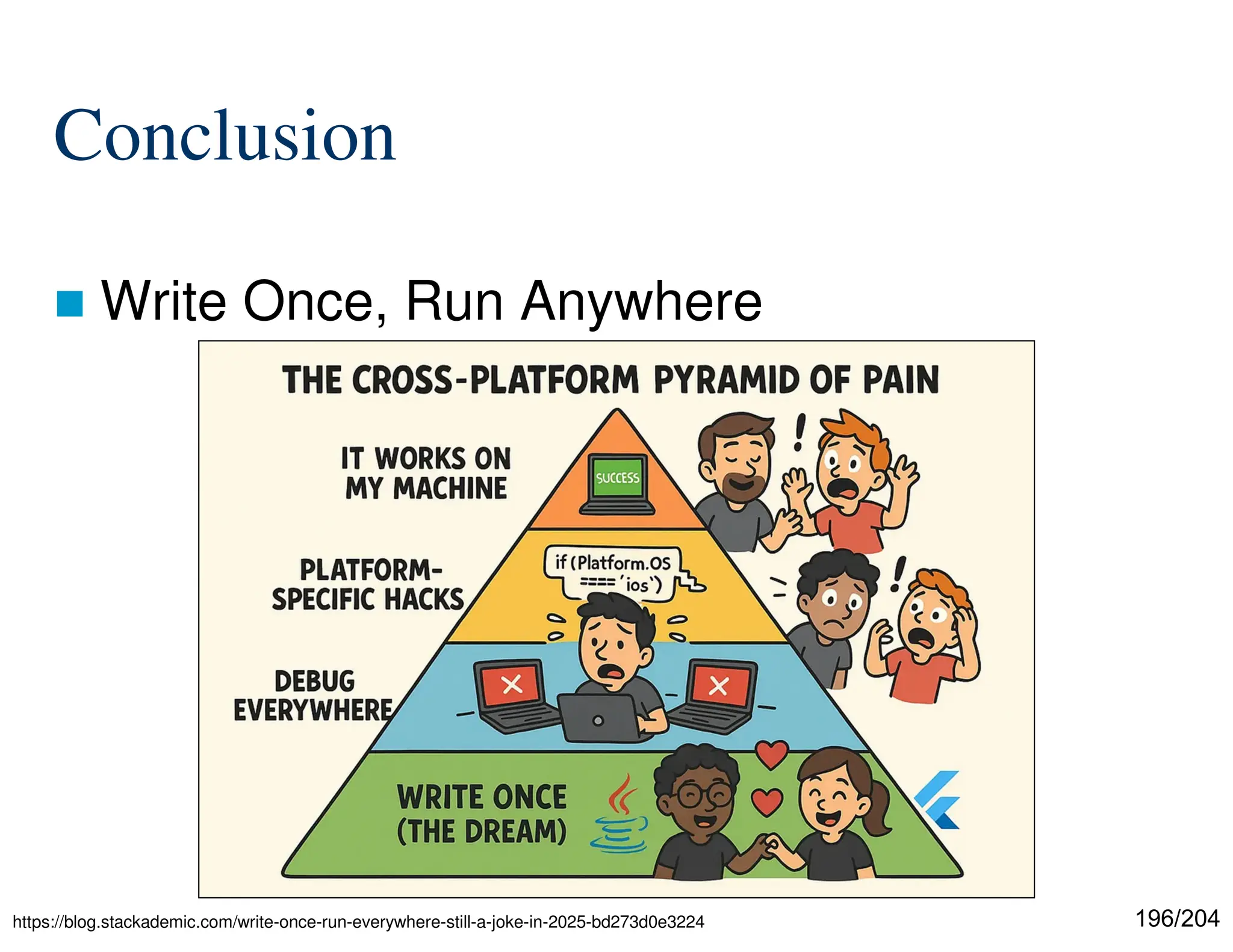 Conclusion

Write Once, Run Anywhere

THE CROSS-PLATFORM PYRAMID OF PAIN

IT WORKS ON MY MACHINE

SUCCESS

PLATFORM-SPECIFIC HACKS

if (Platform.OS ==== 'ios')

DEBUG EVERYWHERE

WRITE ONCE (THE DREAM)

https://blog.stackademic.com/write-once-run-everywhere-still-a-joke-in-2025-bd273d0e3224

196/204